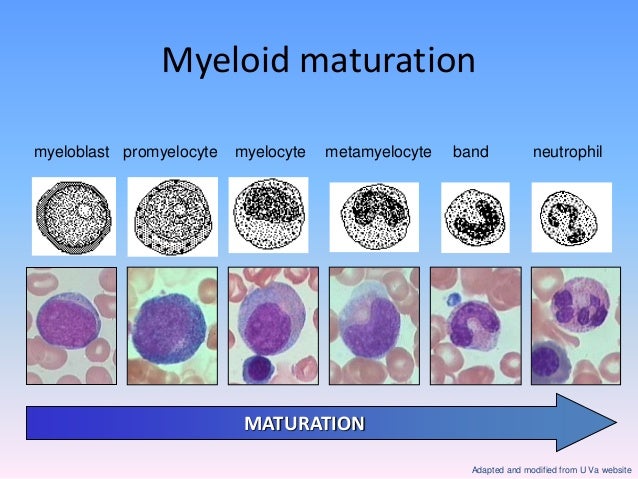 Myeloid maturation

myeloblast promyelocyte myelocyte metamyelocyte band neutrophil

MATURATION

Adapted and modified from U Va website